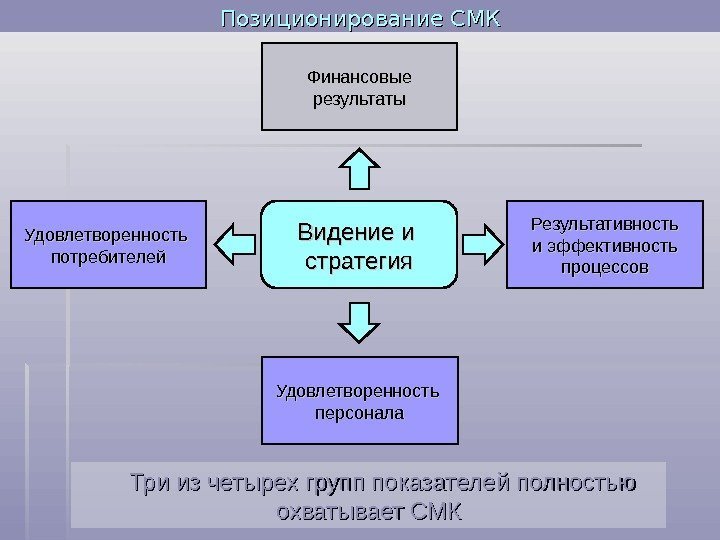 Позиционирование СМК

Финансовые результаты

Удовлетворенность потребителей

Видение и стратегия

Результативность и эффективность процессов

Удовлетворенность персонала

Три из четырех групп показателей полностью охватывает СМК